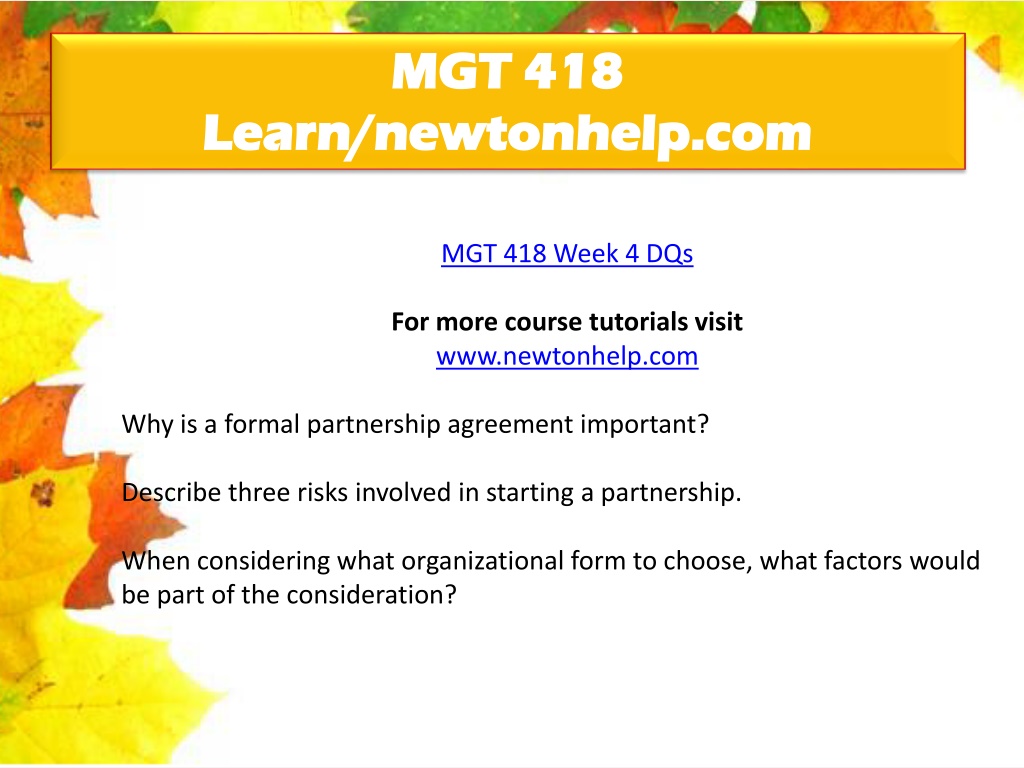 MGT 418
Learn/newtonhelp.com

MGT 418 Week 4 DQs

For more course tutorials visit
www.newtonhelp.com

Why is a formal partnership agreement important?

Describe three risks involved in starting a partnership.

When considering what organizational form to choose, what factors would be part of the consideration?